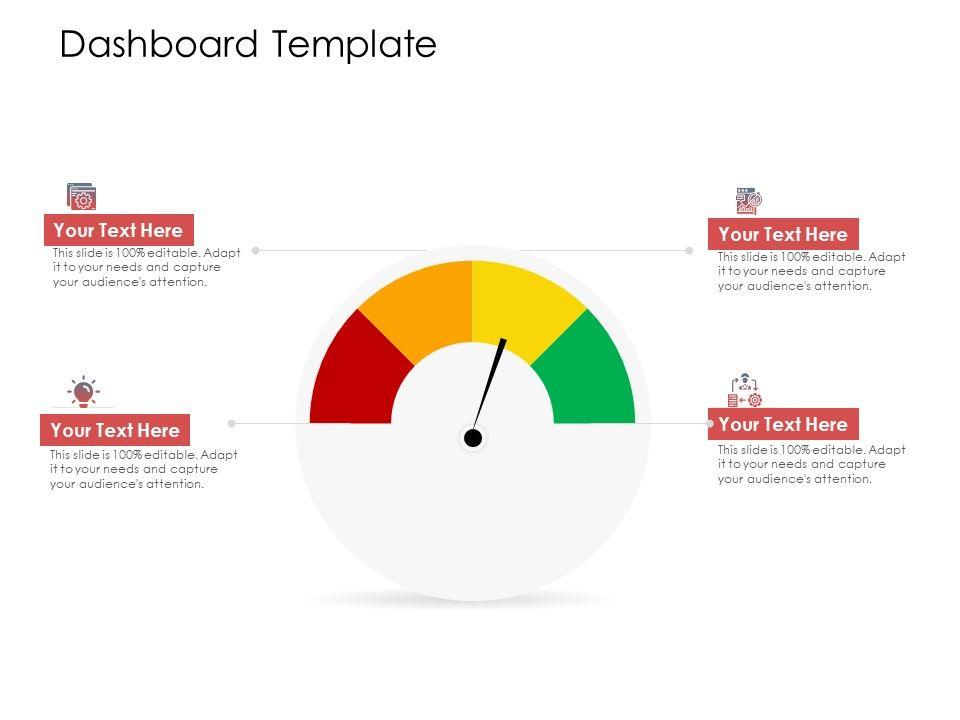 Dashboard Template

Your Text Here
This slide is 100% editable. Adapt it to your needs and capture your audience's attention.

Your Text Here
This slide is 100% editable. Adapt it to your needs and capture your audience's attention.

Your Text Here
This slide is 100% editable. Adapt it to your needs and capture your audience's attention.

Your Text Here
This slide is 100% editable. Adapt it to your needs and capture your audience's attention.